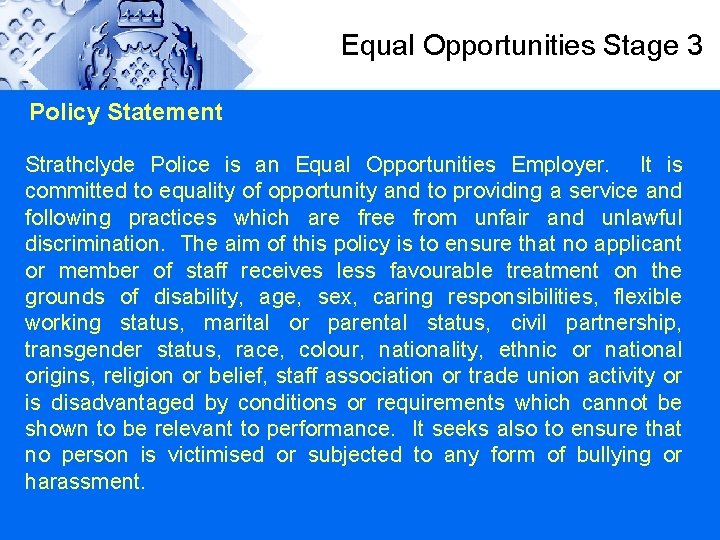 Equal Opportunities Stage 3

Policy Statement

Strathclyde Police is an Equal Opportunities Employer. It is committed to equality of opportunity and to providing a service and following practices which are free from unfair and unlawful discrimination. The aim of this policy is to ensure that no applicant or member of staff receives less favourable treatment on the grounds of disability, age, sex, caring responsibilities, flexible working status, marital or parental status, civil partnership, transgender status, race, colour, nationality, ethnic or national origins, religion or belief, staff association or trade union activity or is disadvantaged by conditions or requirements which cannot be shown to be relevant to performance. It seeks also to ensure that no person is victimised or subjected to any form of bullying or harassment.